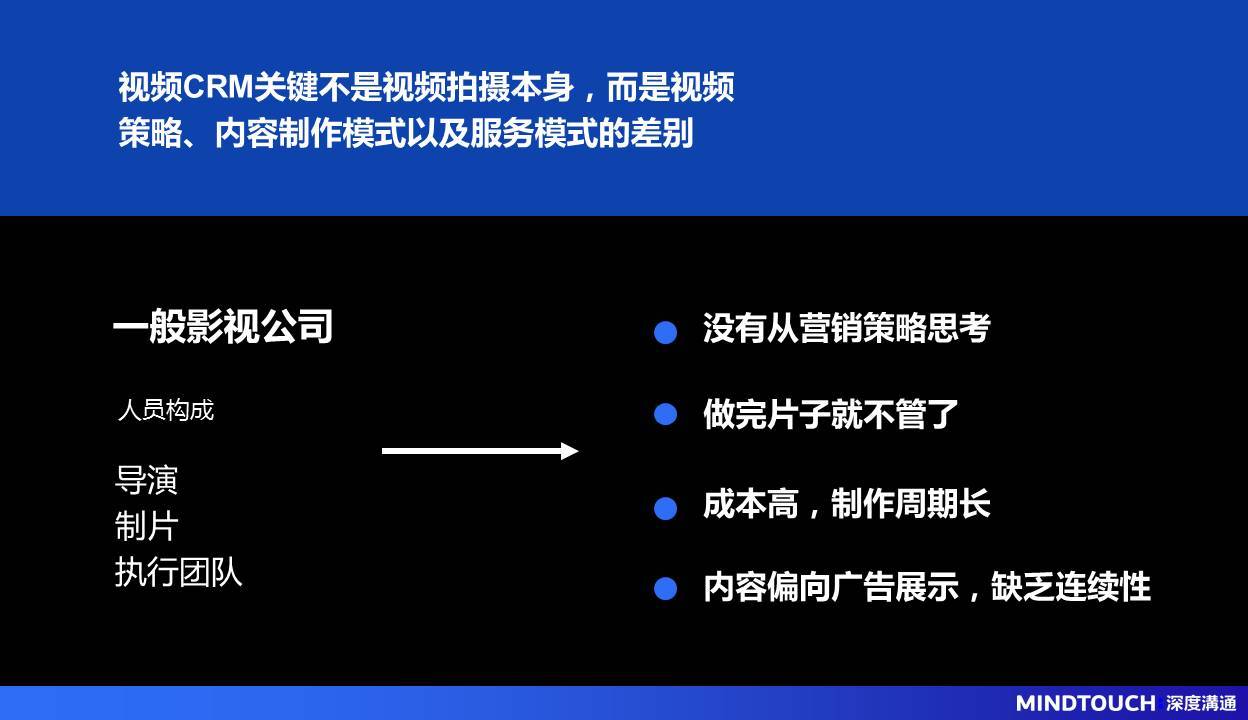 视频CRM关键不是视频拍摄本身，而是视频策略、内容制作模式以及服务模式的差别

一般影视公司

人员构成

导演
制片
执行团队

没有从营销策略思考

做完片子就不管了

成本高，制作周期长

内容偏向广告展示，缺乏连续性

MINDTOUCH 深度溝通